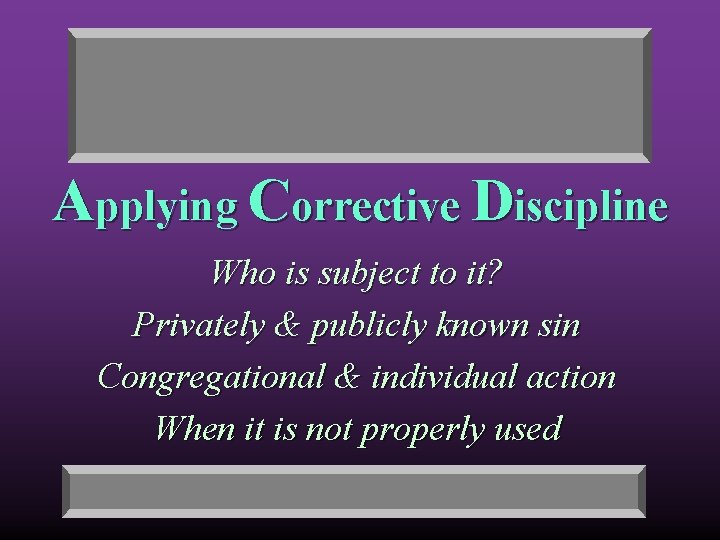 Applying Corrective Discipline

Who is subject to it?

Privately & publicly known sin

Congregational & individual action

When it is not properly used